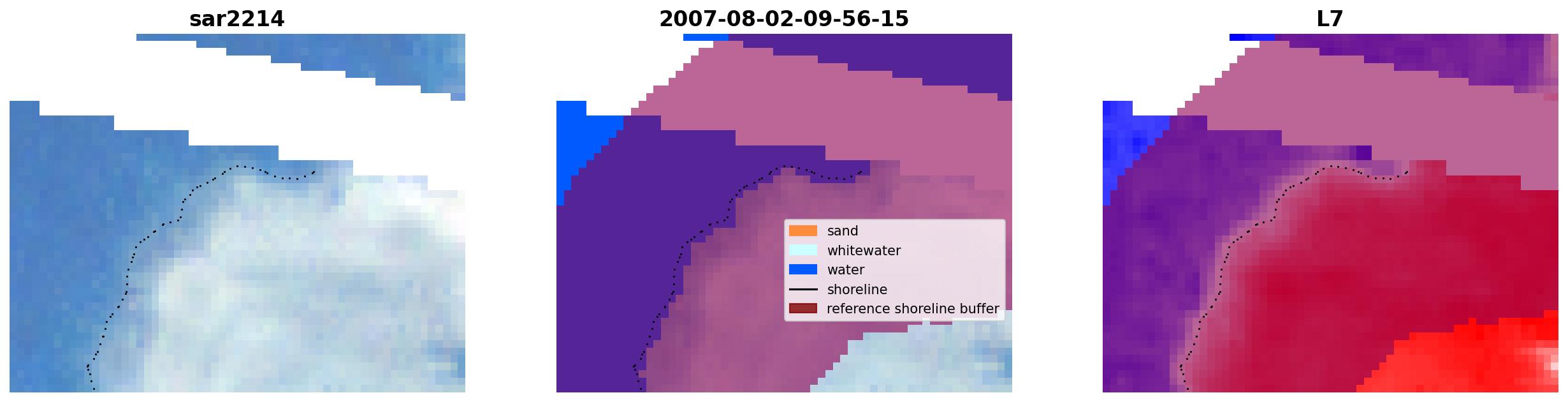 sar2214

2007-08-02-09-56-15

sand
whitewater
water
shoreline
reference shoreline buffer

L7